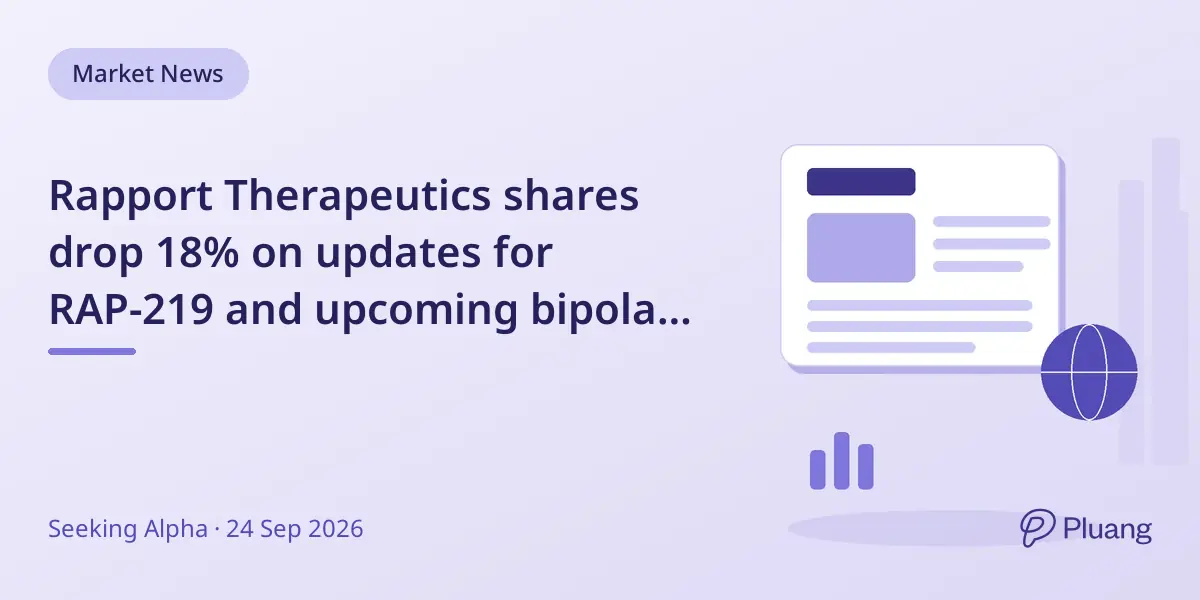 Market News

Rapport Therapeutics shares drop 18% on updates for RAP-219 and upcoming bipola...

Seeking Alpha · 24 Sep 2026

Pluang